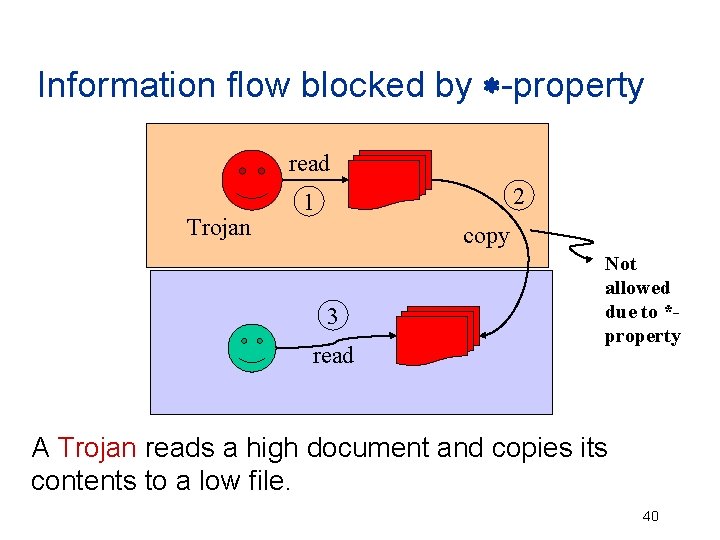 Information flow blocked by *-property

read
1
Trojan
2
copy
Not allowed due to *-property
3
read

A Trojan reads a high document and copies its contents to a low file.

40